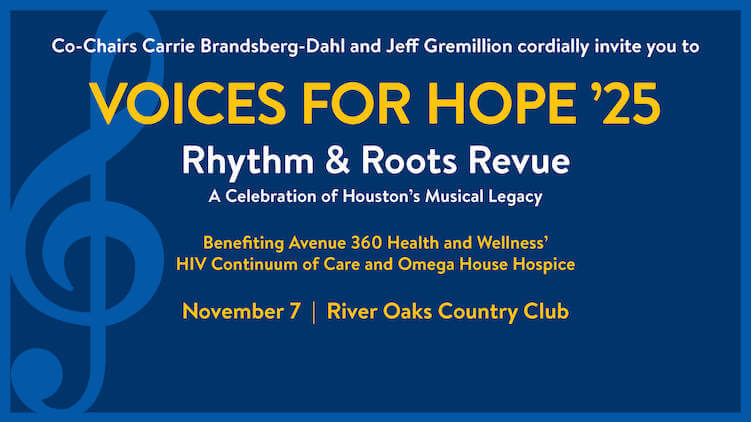 Co-Chairs Carrie Brandsberg-Dahl and Jeff Gremillion cordially invite you to

VOICES FOR HOPE '25

Rhythm & Roots Revue

A Celebration of Houston's Musical Legacy

Benefiting Avenue 360 Health and Wellness' HIV Continuum of Care and Omega House Hospice

November 7 | River Oaks Country Club